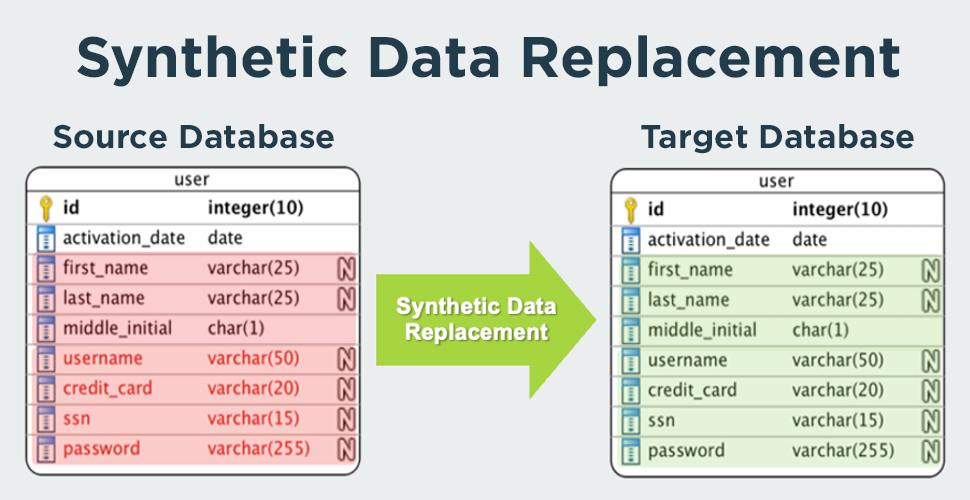 Synthetic Data Replacement

Source Database

| user | | |
|---|---|---|
| id | integer(10) | |
| activation_date | date | |
| first_name | varchar(25) | N |
| last_name | varchar(25) | N |
| middle_initial | char(1) | |
| username | varchar(50) | N |
| credit_card | varchar(20) | N |
| ssn | varchar(15) | N |
| password | varchar(255) | N |

Synthetic Data Replacement

Target Database

| user | | |
|---|---|---|
| id | integer(10) | |
| activation_date | date | |
| first_name | varchar(25) | N |
| last_name | varchar(25) | N |
| middle_initial | char(1) | |
| username | varchar(50) | N |
| credit_card | varchar(20) | N |
| ssn | varchar(15) | N |
| password | varchar(255) | N |